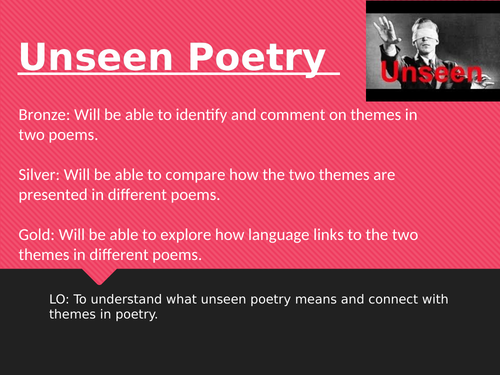 Unseen Poetry

Unseen

Bronze: Will be able to identify and comment on themes in two poems.

Silver: Will be able to compare how the two themes are presented in different poems.

Gold: Will be able to explore how language links to the two themes in different poems.

LO: To understand what unseen poetry means and connect with themes in poetry.